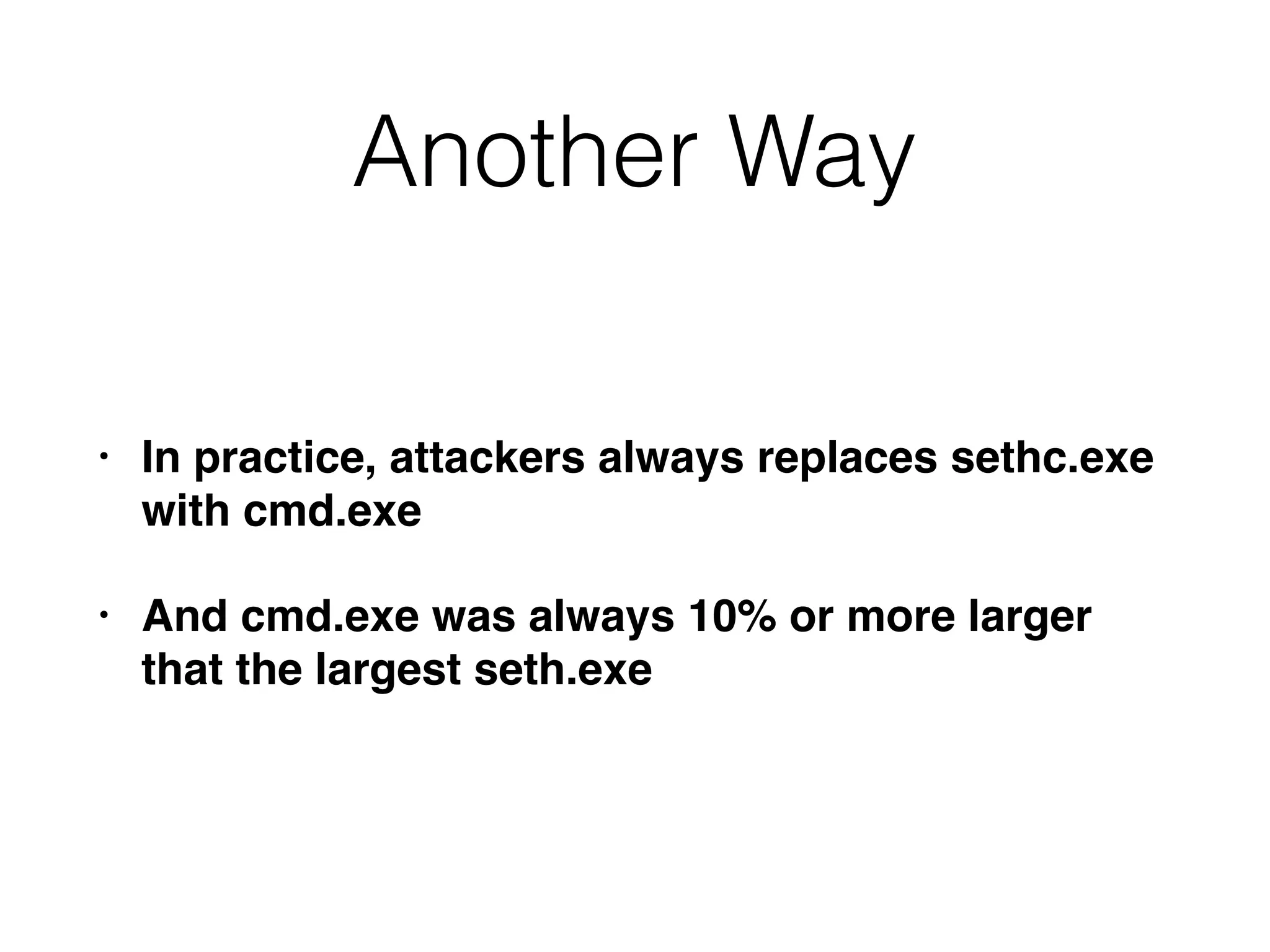 Another Way

• In practice, attackers always replaces sethc.exe with cmd.exe

• And cmd.exe was always 10% or more larger that the largest seth.exe